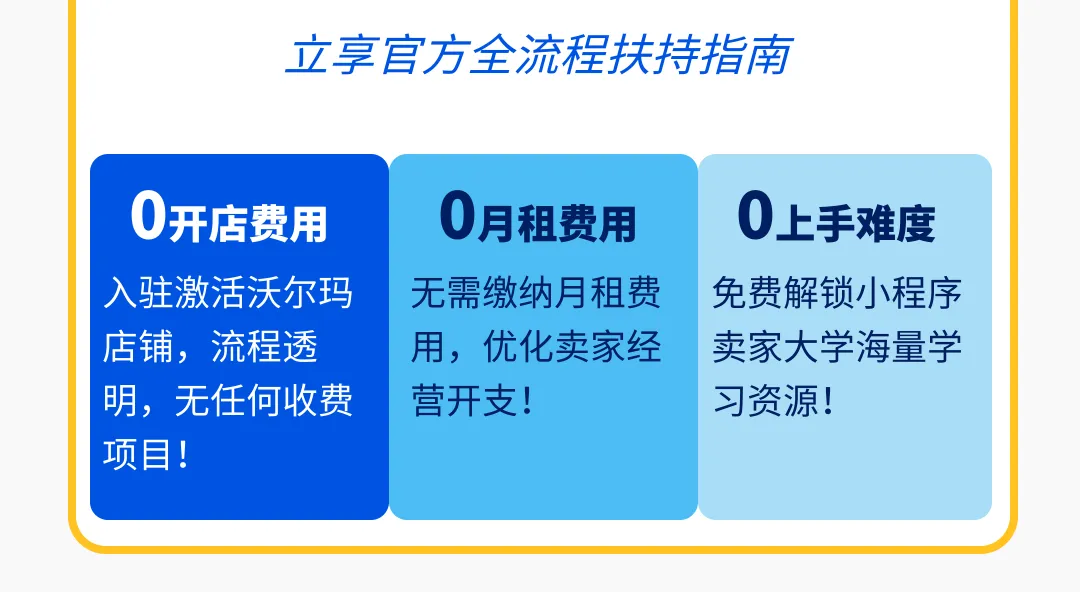 立享官方全流程扶持指南

0开店费用

入驻激活沃尔玛店铺，流程透明，无任何收费项目！

0月租费用

无需缴纳月租费用，优化卖家经营开支！

0上手难度

免费解锁小程序卖家大学海量学习资源！